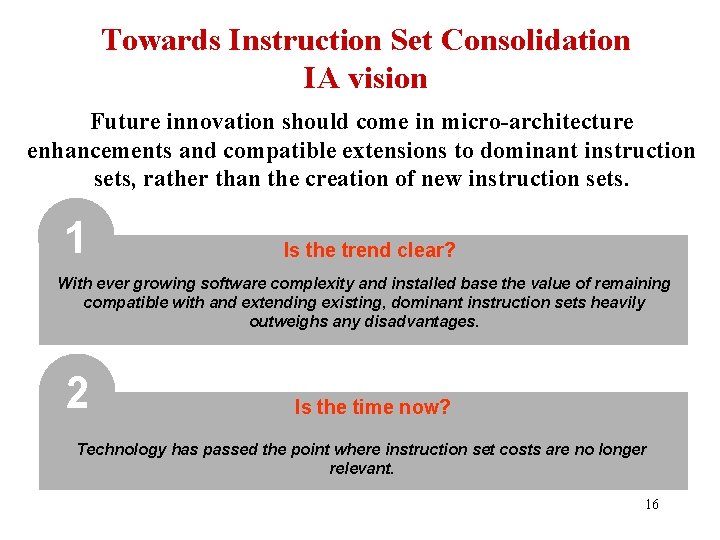 Towards Instruction Set Consolidation
IA vision

Future innovation should come in micro-architecture enhancements and compatible extensions to dominant instruction sets, rather than the creation of new instruction sets.

1

Is the trend clear?

With ever growing software complexity and installed base the value of remaining compatible with and extending existing, dominant instruction sets heavily outweighs any disadvantages.

2

Is the time now?

Technology has passed the point where instruction set costs are no longer relevant.

16